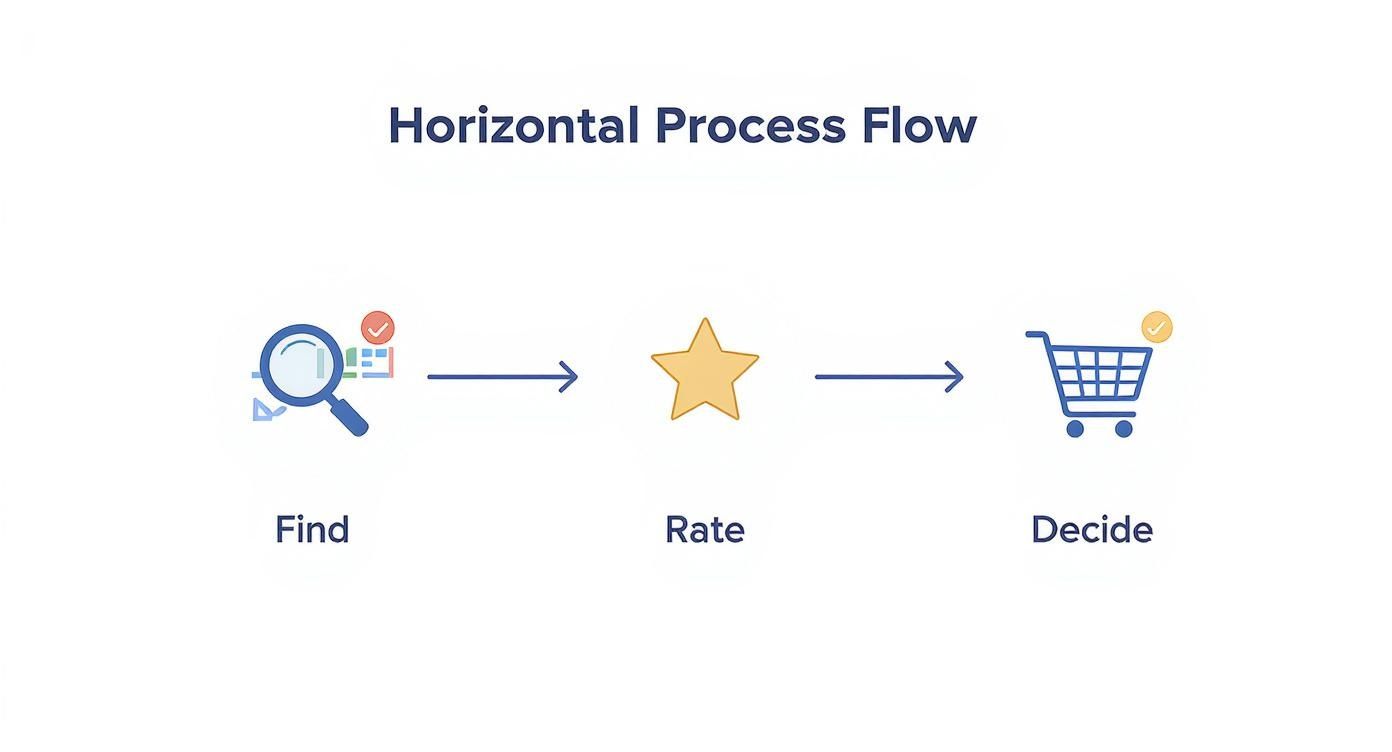 Horizontal Process Flow

Find

Rate

Decide